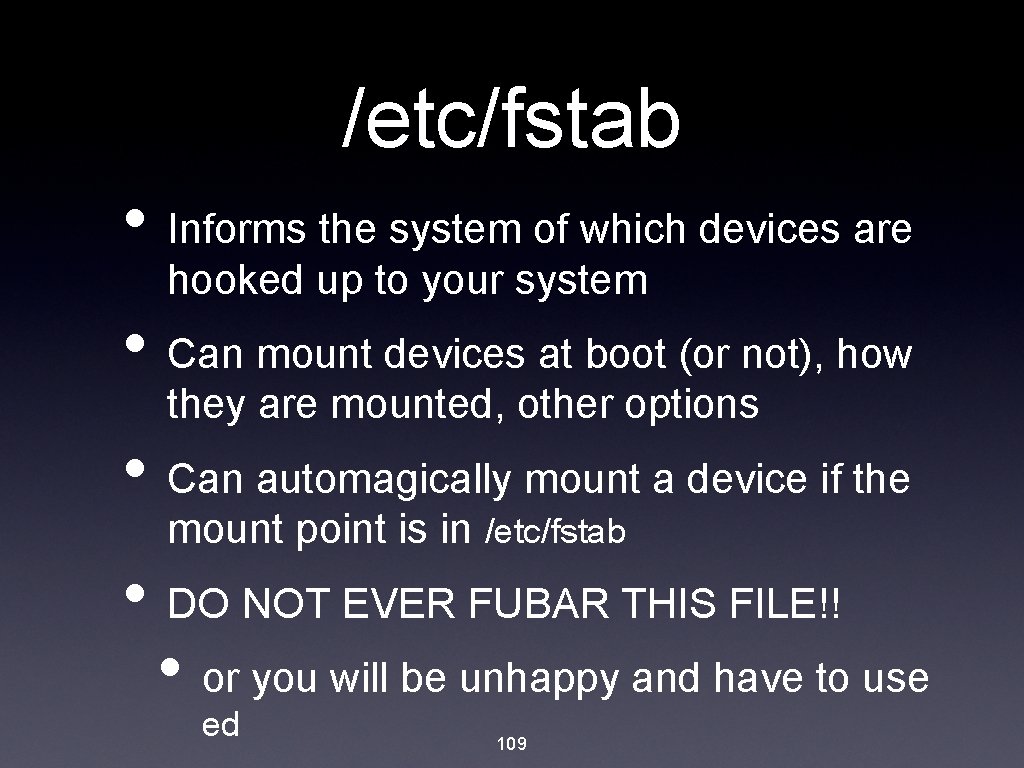 /etc/fstab

• Informs the system of which devices are hooked up to your system

• Can mount devices at boot (or not), how they are mounted, other options

• Can automagically mount a device if the mount point is in /etc/fstab

• DO NOT EVER FUBAR THIS FILE!!

• or you will be unhappy and have to use ed

109